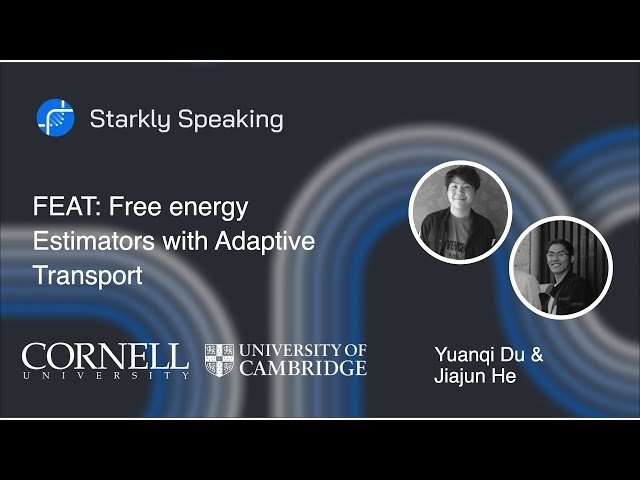 Starkly Speaking

FEAT: Free energy Estimators with Adaptive Transport

CORNELL
UNIVERSITY

UNIVERSITY OF CAMBRIDGE

Yuanqi Du & Jiajun He